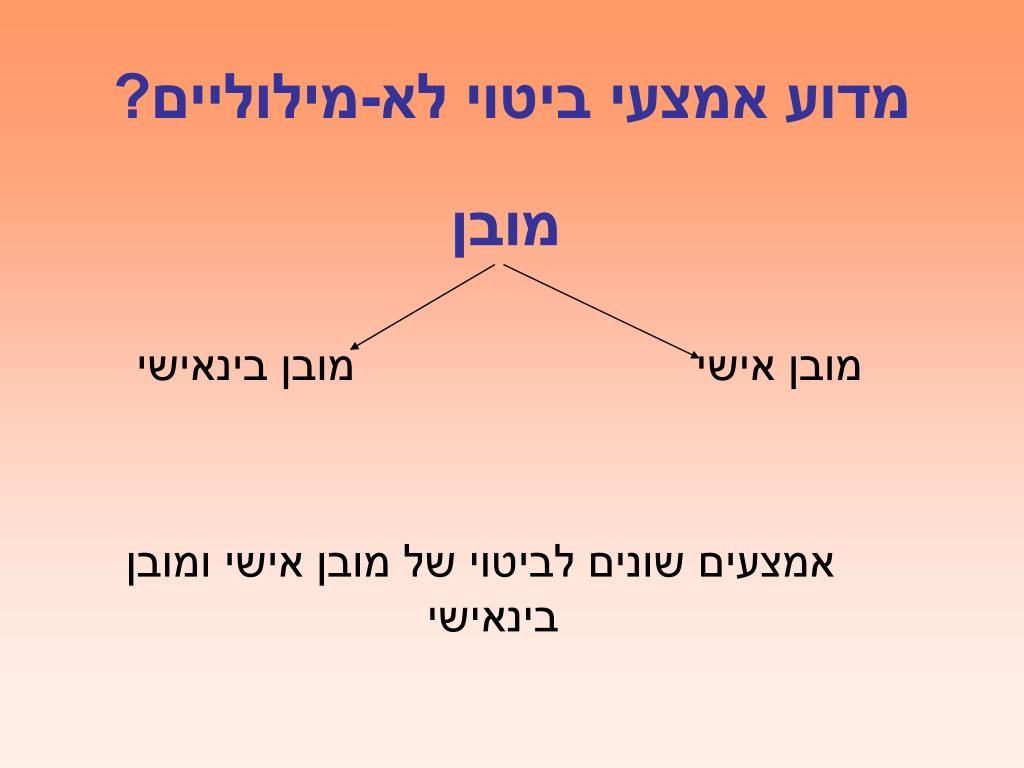 מדוע אמצעי ביטוי לא-מילוליים?

מובן

מובן אישי

מובן בינאישי

אמצעים שונים לביטוי של מובן אישי ומובן בינאישי